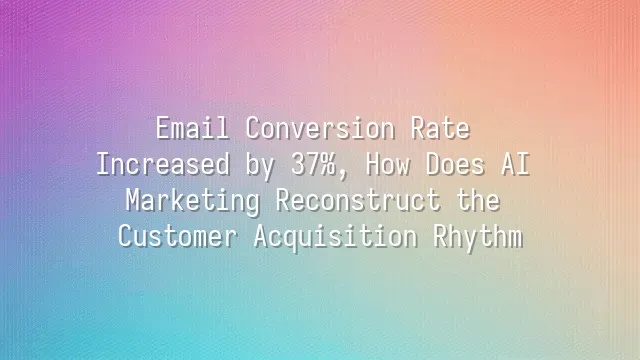 Email Conversion Rate Increased by 37%, How Does AI Marketing Reconstruct the Customer Acquisition Rhythm